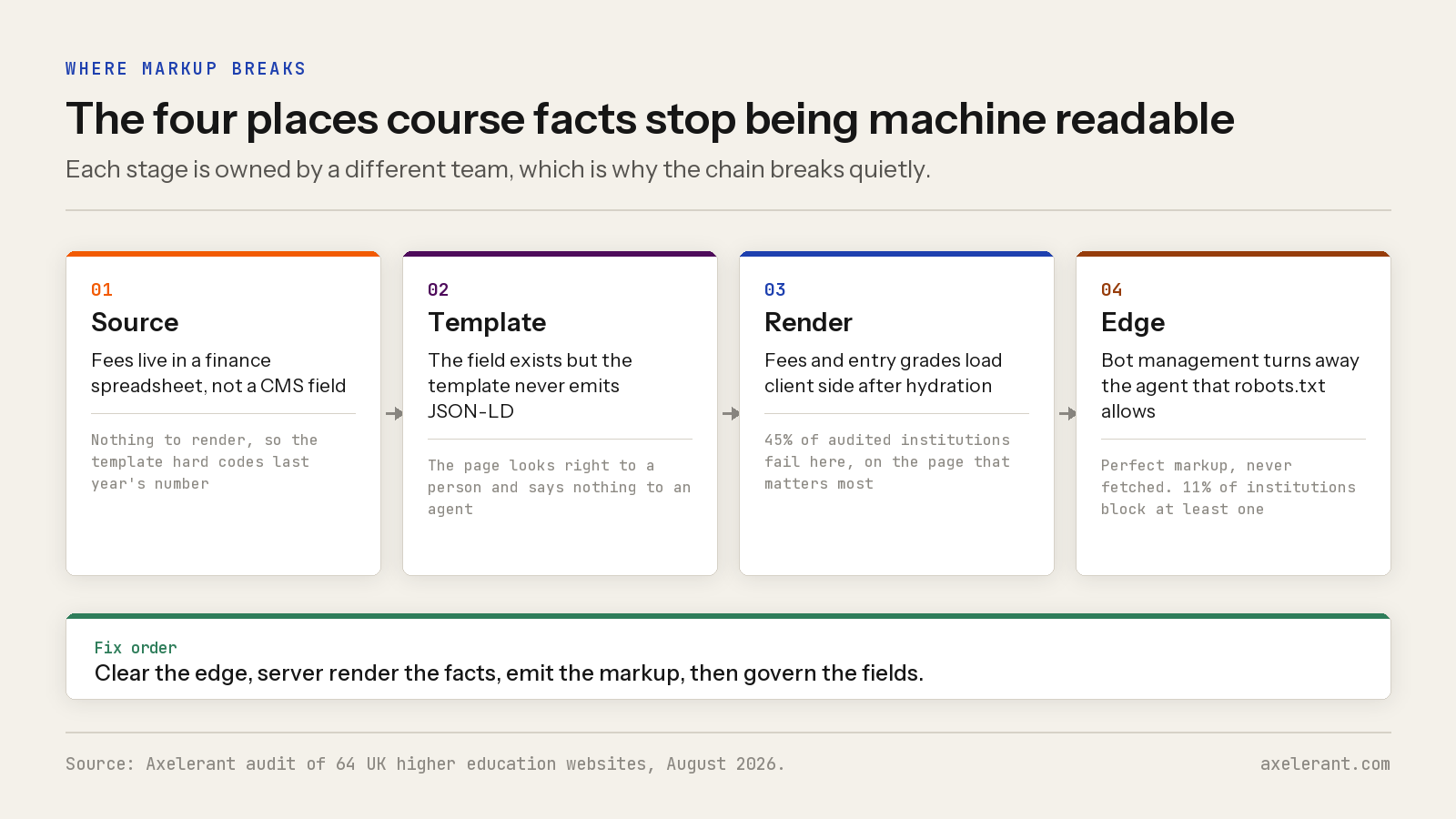 WHERE MARKUP BREAKS

The four places course facts stop being machine readable

Each stage is owned by a different team, which is why the chain breaks quietly.

01
Source
Fees live in a finance spreadsheet, not a CMS field

Nothing to render, so the template hard codes last year's number

02
Template
The field exists but the template never emits JSON-LD

The page looks right to a person and says nothing to an agent

03
Render
Fees and entry grades load client side after hydration

45% of audited institutions fail here, on the page that matters most

04
Edge
Bot management turns away the agent that robots.txt allows

Perfect markup, never fetched. 11% of institutions block at least one

Fix order
Clear the edge, server render the facts, emit the markup, then govern the fields.

Source: Axelerant audit of 64 UK higher education websites, August 2026.

axelerant.com